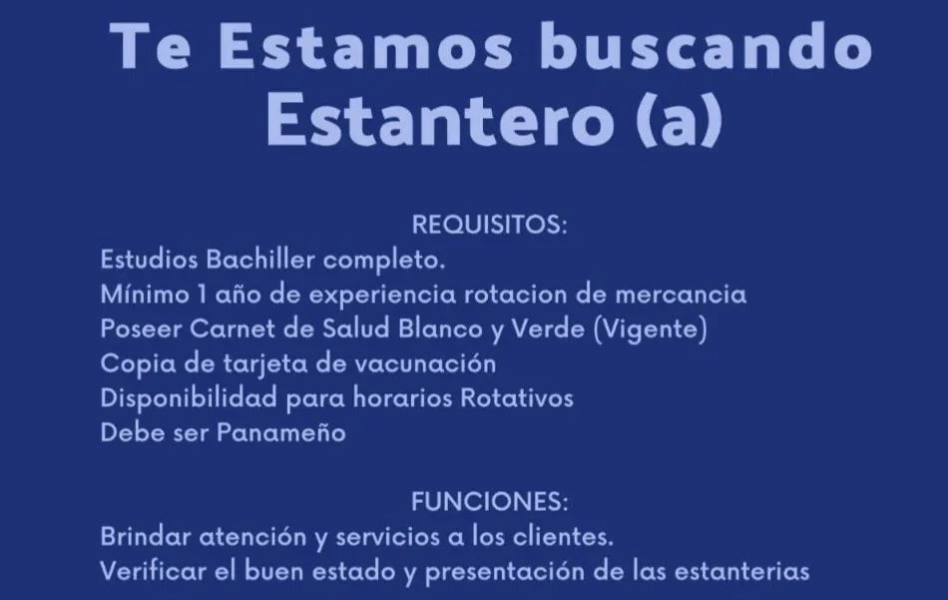 Te Estamos buscando
Estantero (a)

REQUISITOS:
Estudios Bachiller completo.
Mínimo 1 año de experiencia rotacion de mercancia
Poseer Carnet de Salud Blanco y Verde (Vigente)
Copia de tarjeta de vacunación
Disponibilidad para horarios Rotativos
Debe ser Panameño

FUNCIONES:
Brindar atención y servicios a los clientes.
Verificar el buen estado y presentación de las estanterias